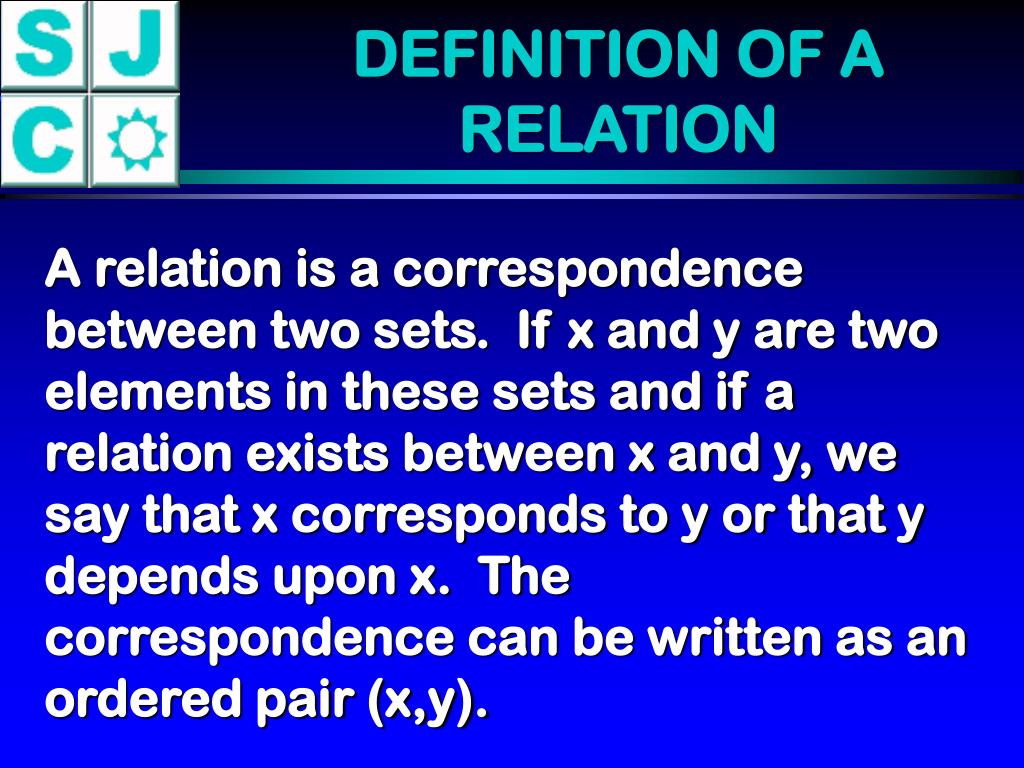 S J C

DEFINITION OF A RELATION

A relation is a correspondence between two sets. If x and y are two elements in these sets and if a relation exists between x and y, we say that x corresponds to y or that y depends upon x. The correspondence can be written as an ordered pair (x,y).